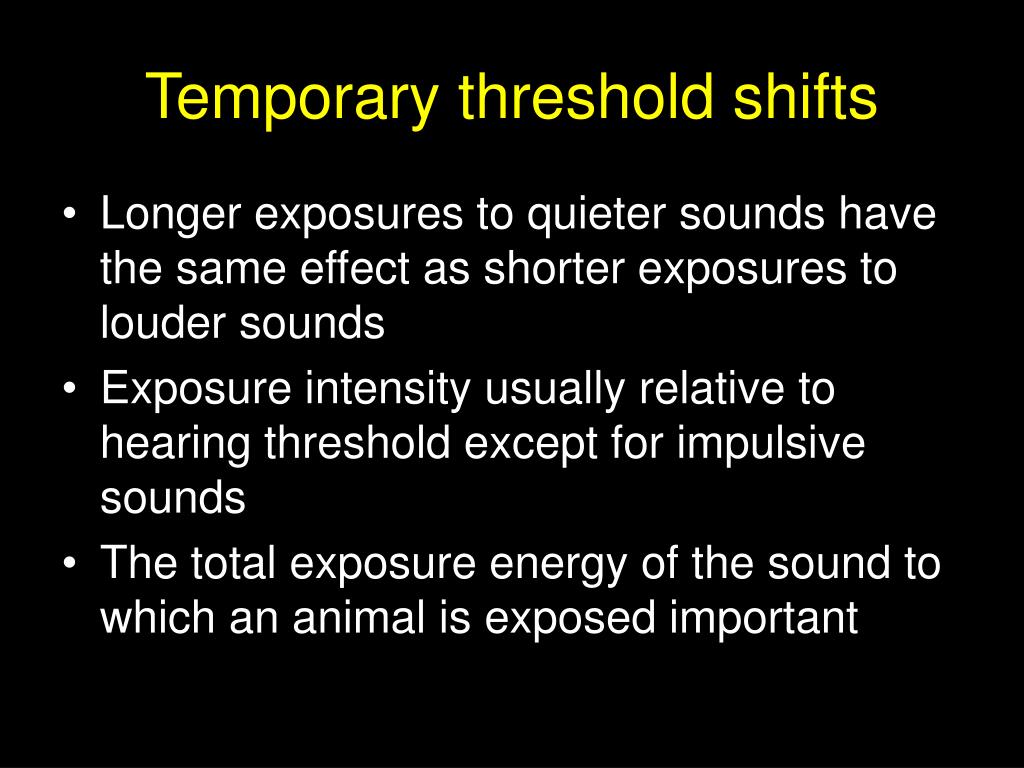 Temporary threshold shifts

• Longer exposures to quieter sounds have the same effect as shorter exposures to louder sounds
• Exposure intensity usually relative to hearing threshold except for impulsive sounds
• The total exposure energy of the sound to which an animal is exposed important